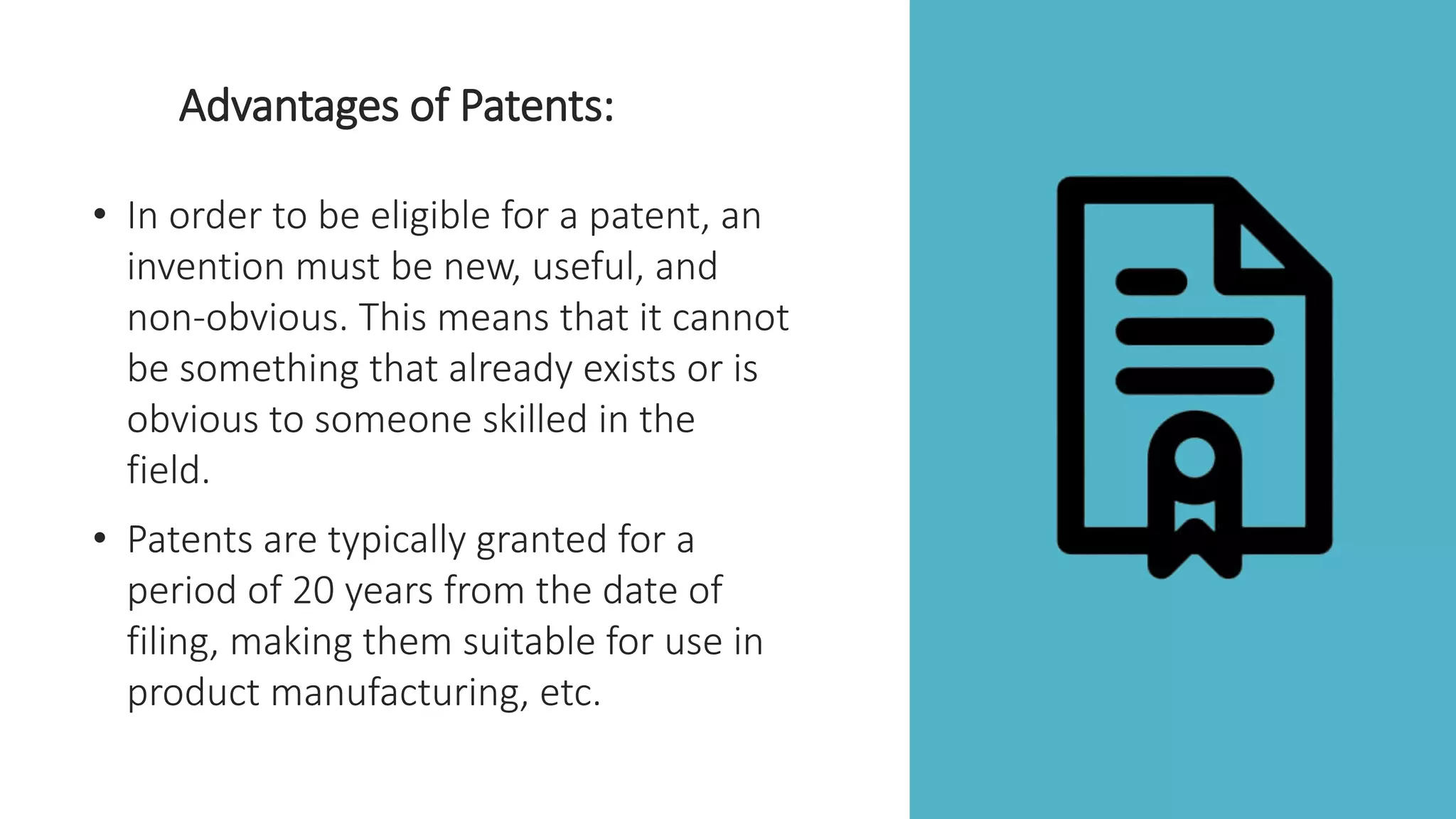 Advantages of Patents:

• In order to be eligible for a patent, an invention must be new, useful, and non-obvious. This means that it cannot be something that already exists or is obvious to someone skilled in the field.

• Patents are typically granted for a period of 20 years from the date of filing, making them suitable for use in product manufacturing, etc.